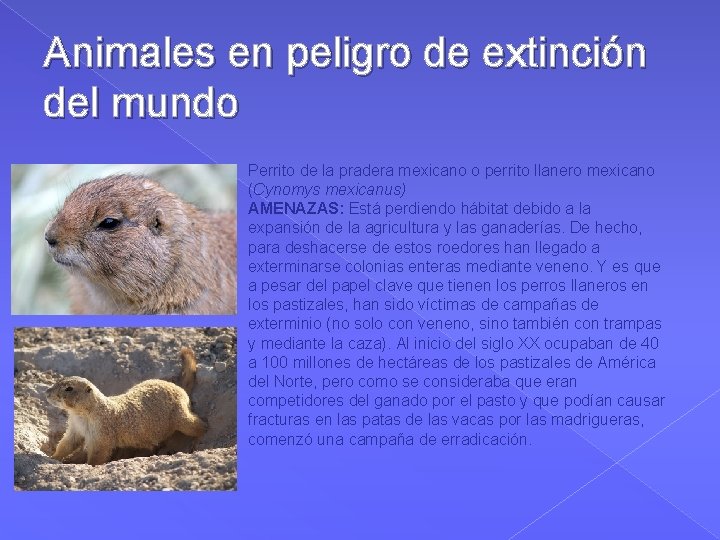 Animales en peligro de extinción del mundo

Perrito de la pradera mexicano o perrito llanero mexicano (Cynomys mexicanus)
AMENAZAS: Está perdiendo hábitat debido a la expansión de la agricultura y las ganaderías. De hecho, para deshacerse de estos roedores han llegado a exterminarse colonias enteras mediante veneno. Y es que a pesar del papel clave que tienen los perros llaneros en los pastizales, han sido víctimas de campañas de exterminio (no solo con veneno, sino también con trampas y mediante la caza). Al inicio del siglo XX ocupaban de 40 a 100 millones de hectáreas de los pastizales de América del Norte, pero como se consideraba que eran competidores del ganado por el pasto y que podían causar fracturas en las patas de las vacas por las madrigueras, comenzó una campaña de erradicación.